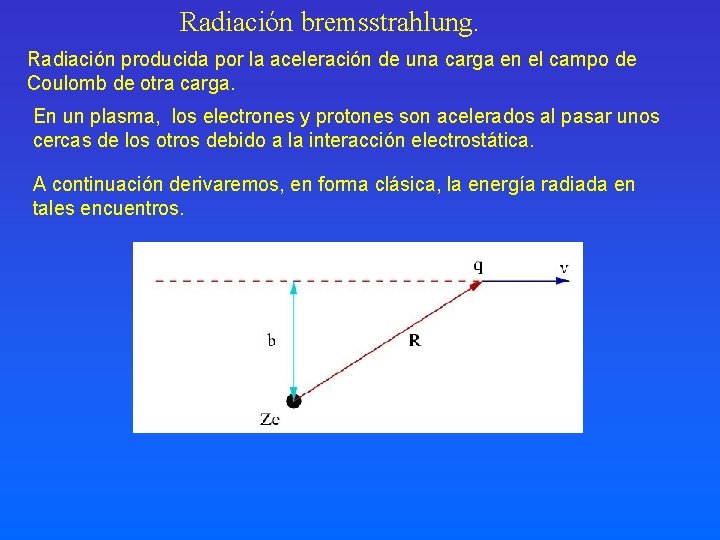 Radiación bremsstrahlung.

Radiación producida por la aceleración de una carga en el campo de Coulomb de otra carga.

En un plasma, los electrones y protones son acelerados al pasar unos cercas de los otros debido a la interacción electrostática.

A continuación derivaremos, en forma clásica, la energía radiada en tales encuentros.

q

v

b

R

Ze